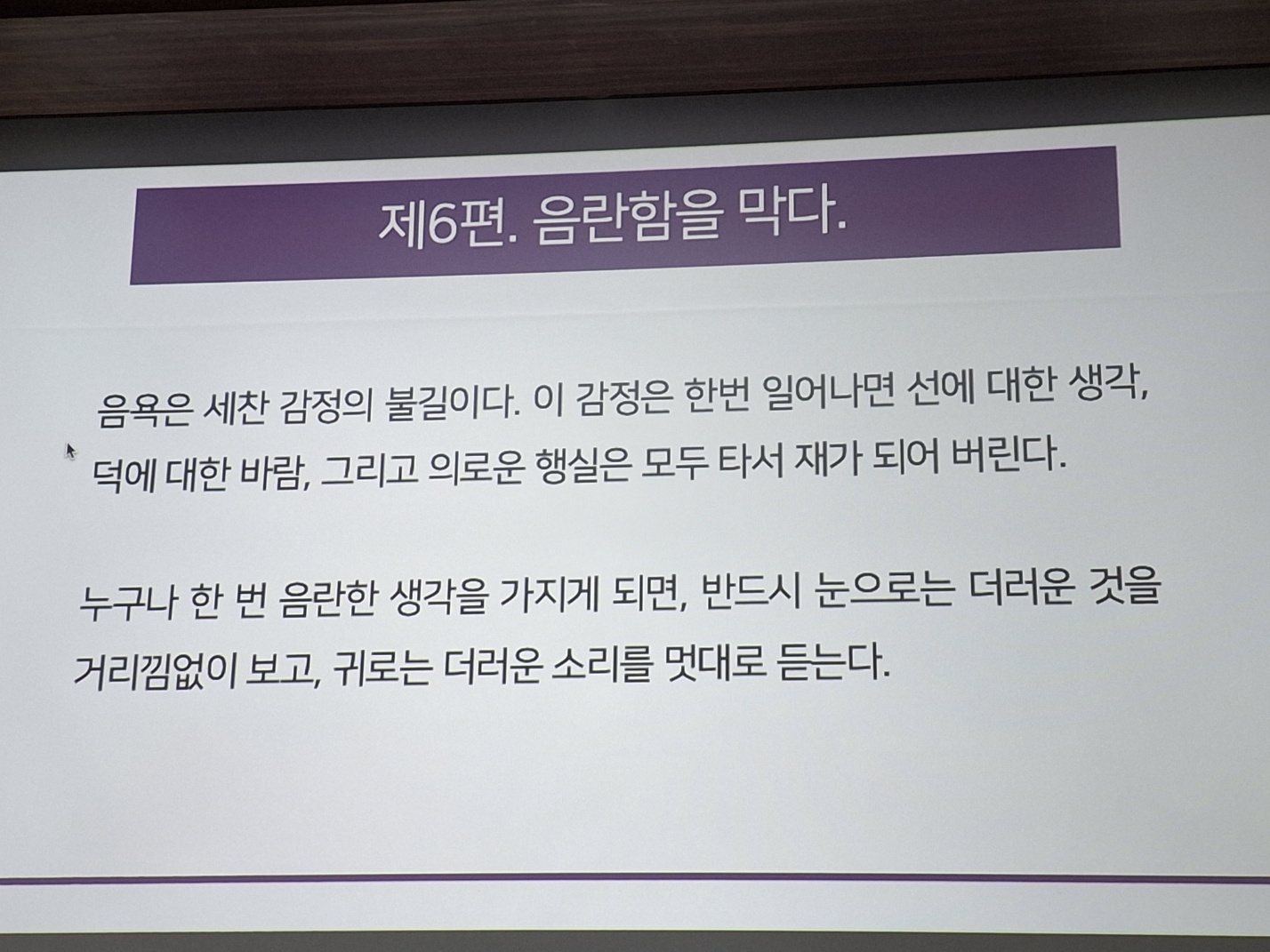 제6편. 음란함을 막다.

음욕은 세찬 감정의 불길이다. 이 감정은 한번 일어나면 선에 대한 생각, 덕에 대한 바람, 그리고 의로운 행실은 모두 타서 재가 되어 버린다.

누구나 한 번 음란한 생각을 가지게 되면, 반드시 눈으로는 더러운 것을 거리낌없이 보고, 귀로는 더러운 소리를 멋대로 듣는다.